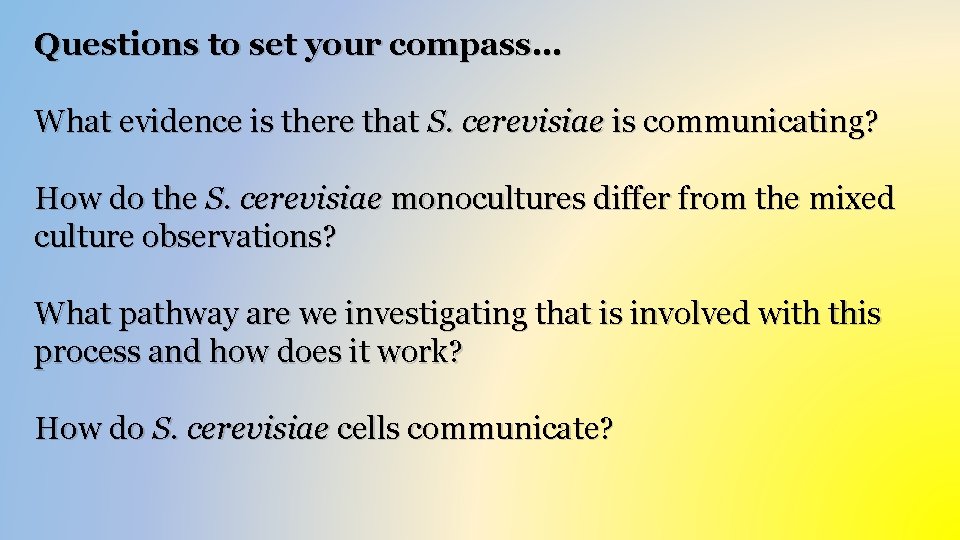 Questions to set your compass…

What evidence is there that S. cerevisiae is communicating?

How do the S. cerevisiae monocultures differ from the mixed culture observations?

What pathway are we investigating that is involved with this process and how does it work?

How do S. cerevisiae cells communicate?